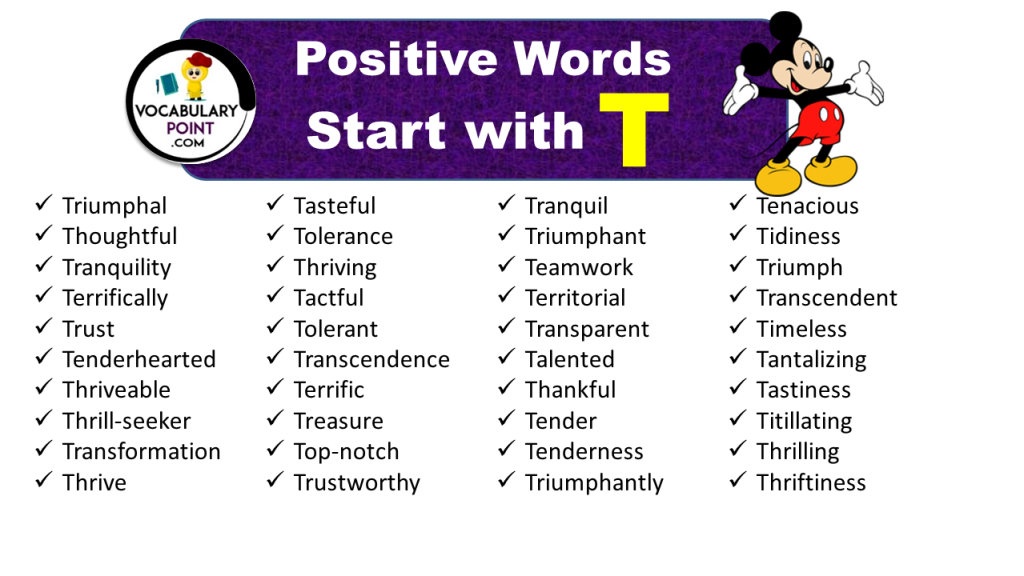 VOCABULARY POINT .COM

Positive Words Start with T

✓ Triumphal
✓ Thoughtful
✓ Tranquility
✓ Terrifically
✓ Trust
✓ Tenderhearted
✓ Thriveable
✓ Thrill-seeker
✓ Transformation
✓ Thrive

✓ Tasteful
✓ Tolerance
✓ Thriving
✓ Tactful
✓ Tolerant
✓ Transcendence
✓ Terrific
✓ Treasure
✓ Top-notch
✓ Trustworthy

✓ Tranquil
✓ Triumphant
✓ Teamwork
✓ Territorial
✓ Transparent
✓ Talented
✓ Thankful
✓ Tender
✓ Tenderness
✓ Triumphantly

✓ Tenacious
✓ Tidiness
✓ Triumph
✓ Transcendent
✓ Timeless
✓ Tantalizing
✓ Tastiness
✓ Titillating
✓ Thrilling
✓ Thriftiness